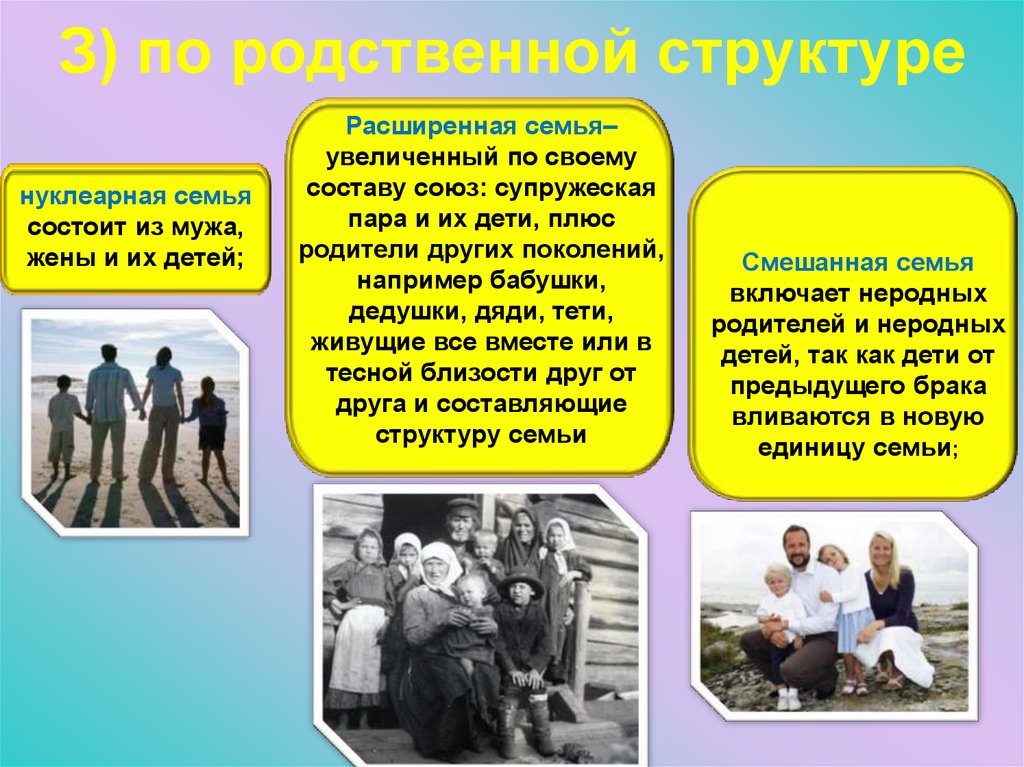 3) по родственной структуре

нуклеарная семья состоит из мужа, жены и их детей;

Расширенная семья– увеличенный по своему составу союз: супружеская пара и их дети, плюс родители других поколений, например бабушки, дедушки, дяди, тети, живущие все вместе или в тесной близости друг от друга и составляющие структуру семьи

Смешанная семья включает неродных родителей и неродных детей, так как дети от предыдущего брака вливаются в новую единицу семьи;